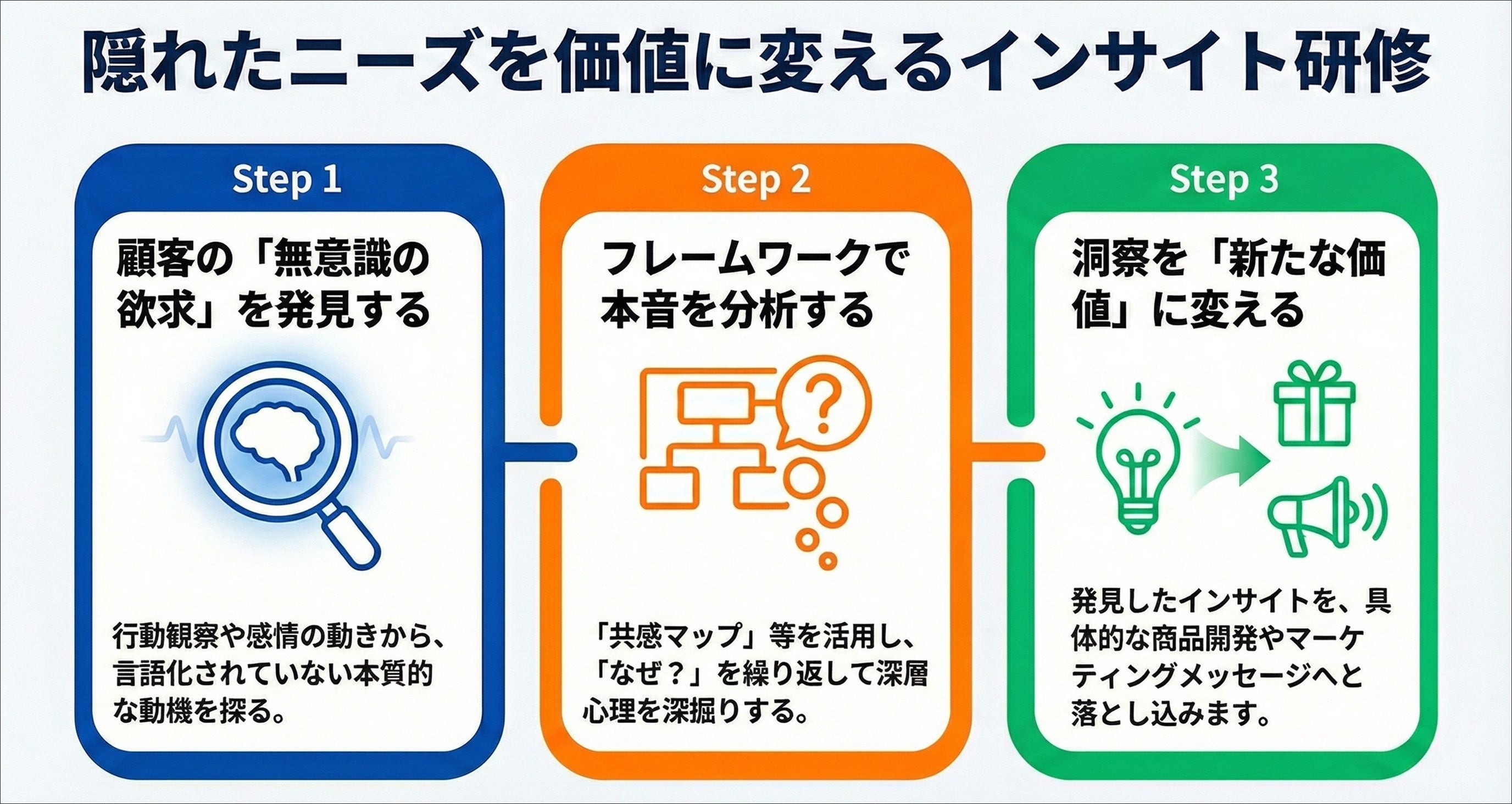 隠れたニーズを価値に変えるインサイト研修

Step 1

顧客の「無意識の欲求」を発見する

行動観察や感情の動きから、言語化されていない本質的な動機を探る。

Step 2

フレームワークで本音を分析する

?

「共感マップ」等を活用し、「なぜ？」を繰り返して深層心理を深掘りする。

Step 3

洞察を「新たな価値」に変える

発見したインサイトを、具体的な商品開発やマーケティングメッセージへと落とし込みます。